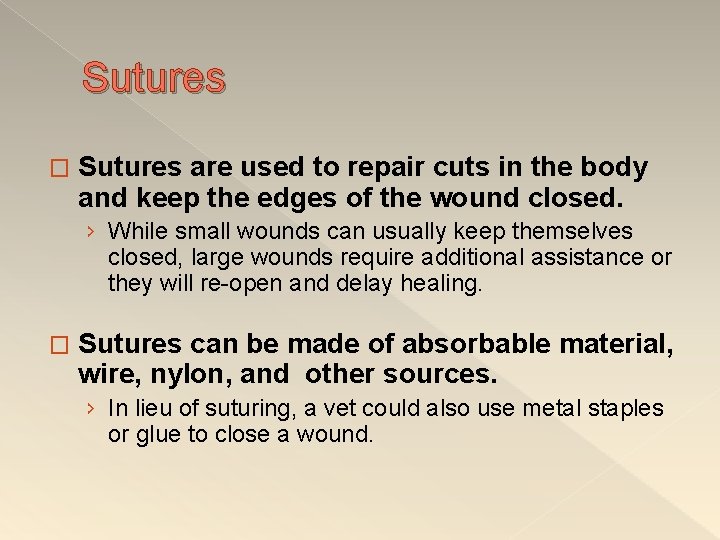 Sutures

□ Sutures are used to repair cuts in the body and keep the edges of the wound closed.

› While small wounds can usually keep themselves closed, large wounds require additional assistance or they will re-open and delay healing.

□ Sutures can be made of absorbable material, wire, nylon, and other sources.

› In lieu of suturing, a vet could also use metal staples or glue to close a wound.